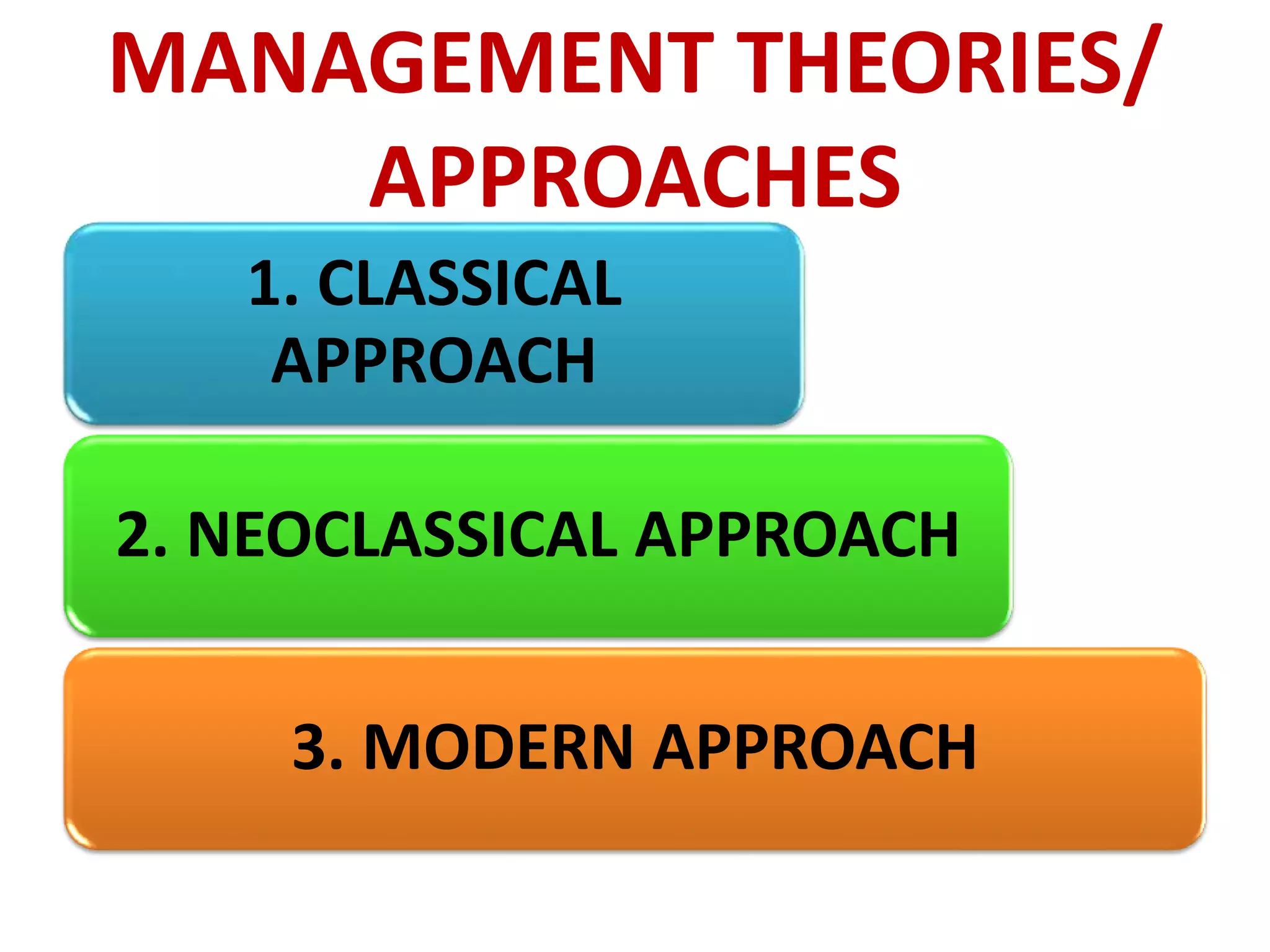 MANAGEMENT THEORIES/ APPROACHES

1. CLASSICAL APPROACH

2. NEOCLASSICAL APPROACH

3. MODERN APPROACH